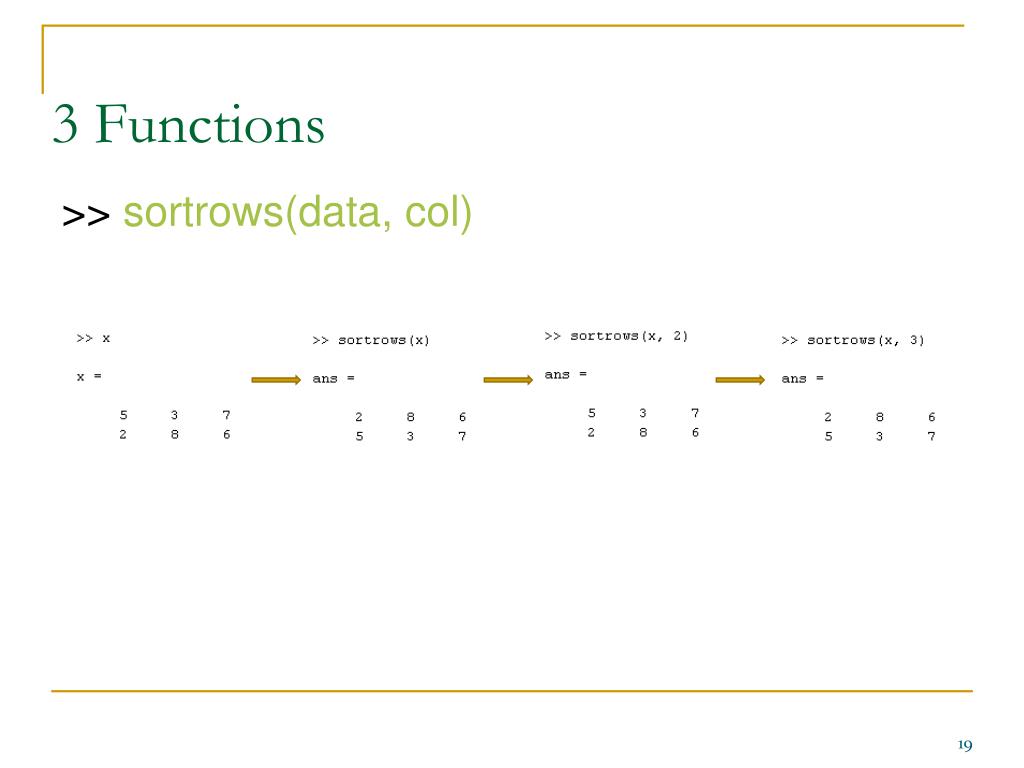 3 Functions

>> sortrows(data, col)

>> x

x =

5 3 7
2 8 6

>> sortrows(x)

ans =

2 8 6
5 3 7

>> sortrows(x, 2)

ans =

5 3 7
2 8 6

>> sortrows(x, 3)

ans =

2 8 6
5 3 7

19